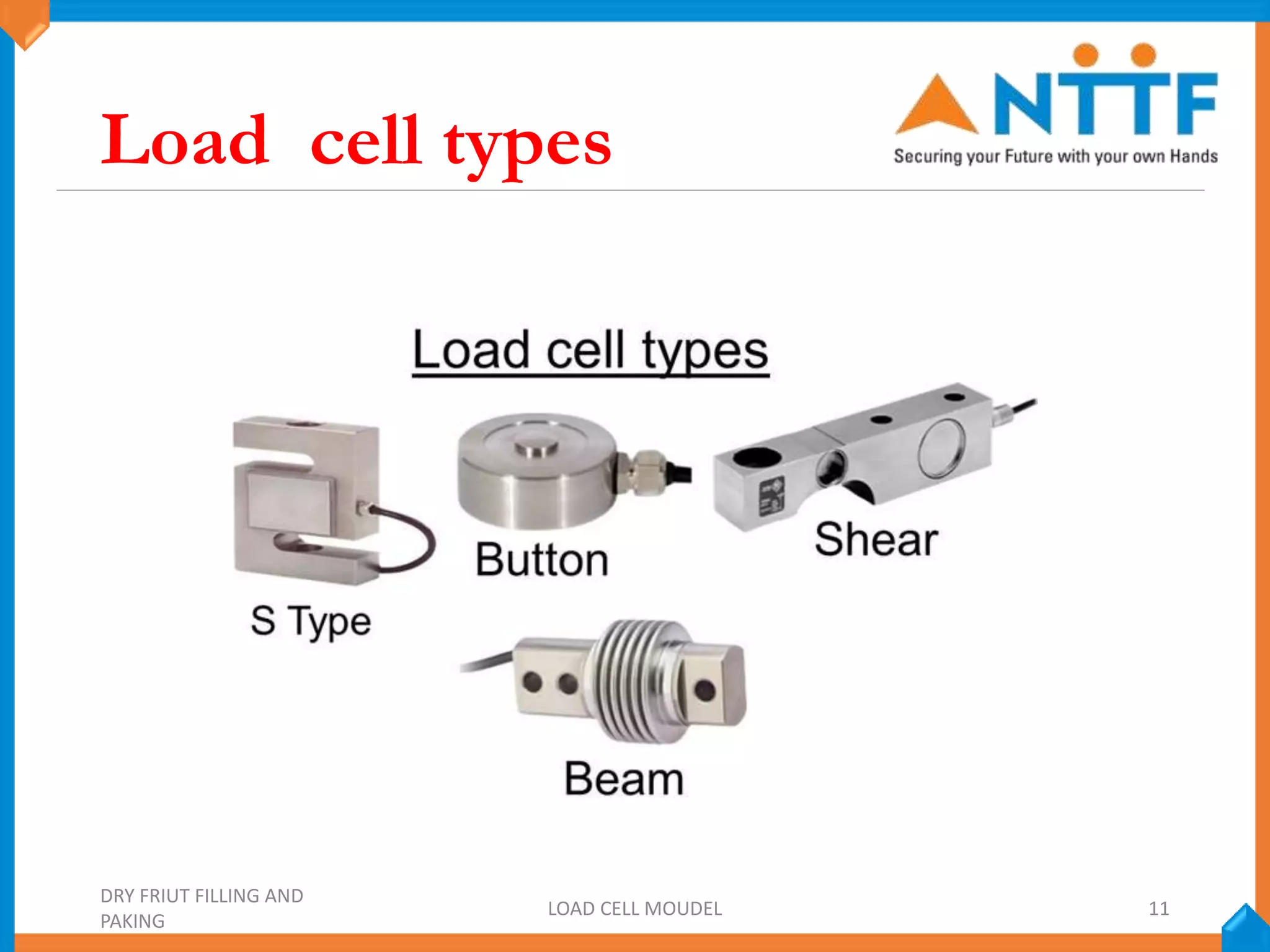 Load cell types

NTTF
Securing your Future with your own Hands

Load cell types

S Type

Button

Shear

Beam

DRY FRIUT FILLING AND PAKING

LOAD CELL MOUDEL

11